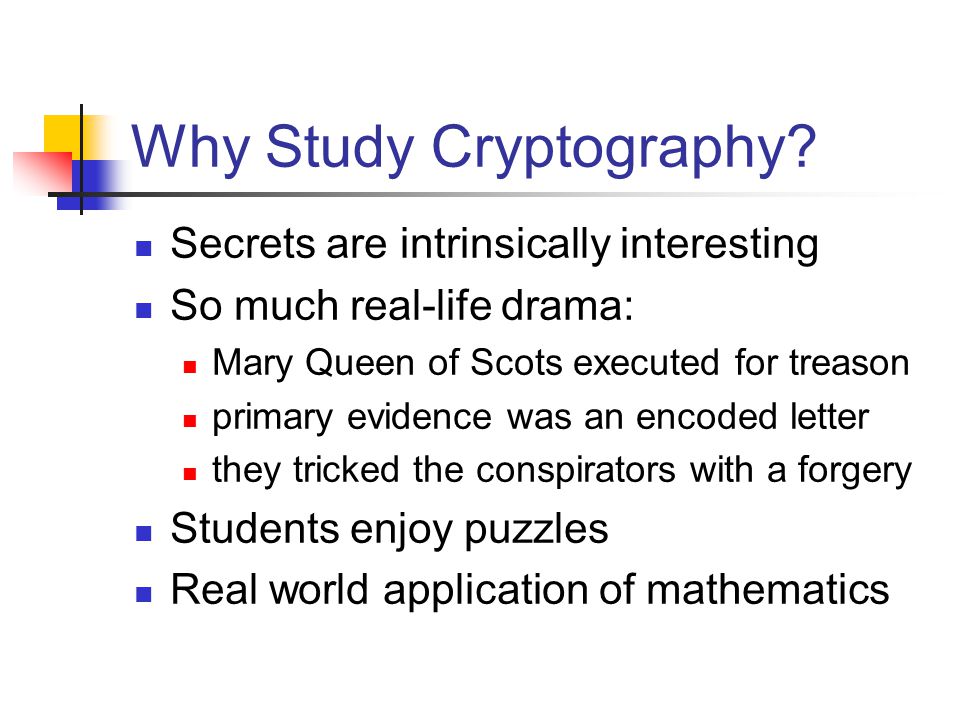 Why Study Cryptography?

- Secrets are intrinsically interesting
- So much real-life drama:
  - Mary Queen of Scots executed for treason
  - primary evidence was an encoded letter
  - they tricked the conspirators with a forgery
- Students enjoy puzzles
- Real world application of mathematics